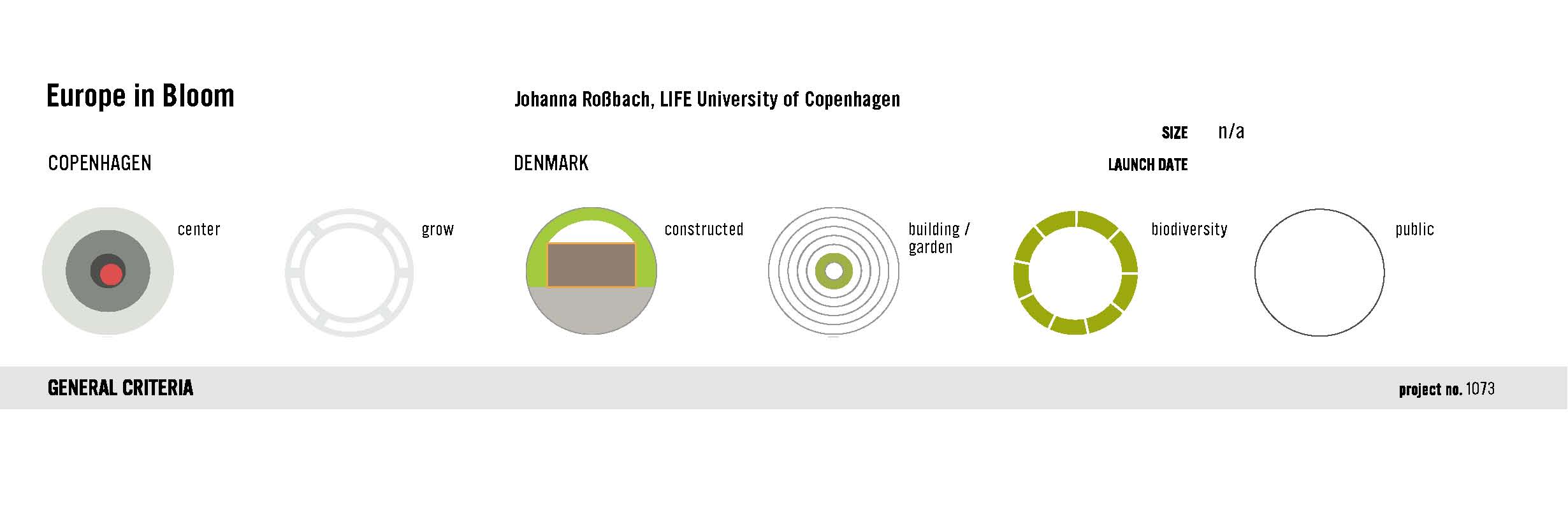 Europe in Bloom

Johanna Roßbach, LIFE University of Copenhagen

SIZE n/a

COPENHAGEN

DENMARK

LAUNCH DATE

center

grow

constructed

building / garden

biodiversity

public

GENERAL CRITERIA

project no. 1073